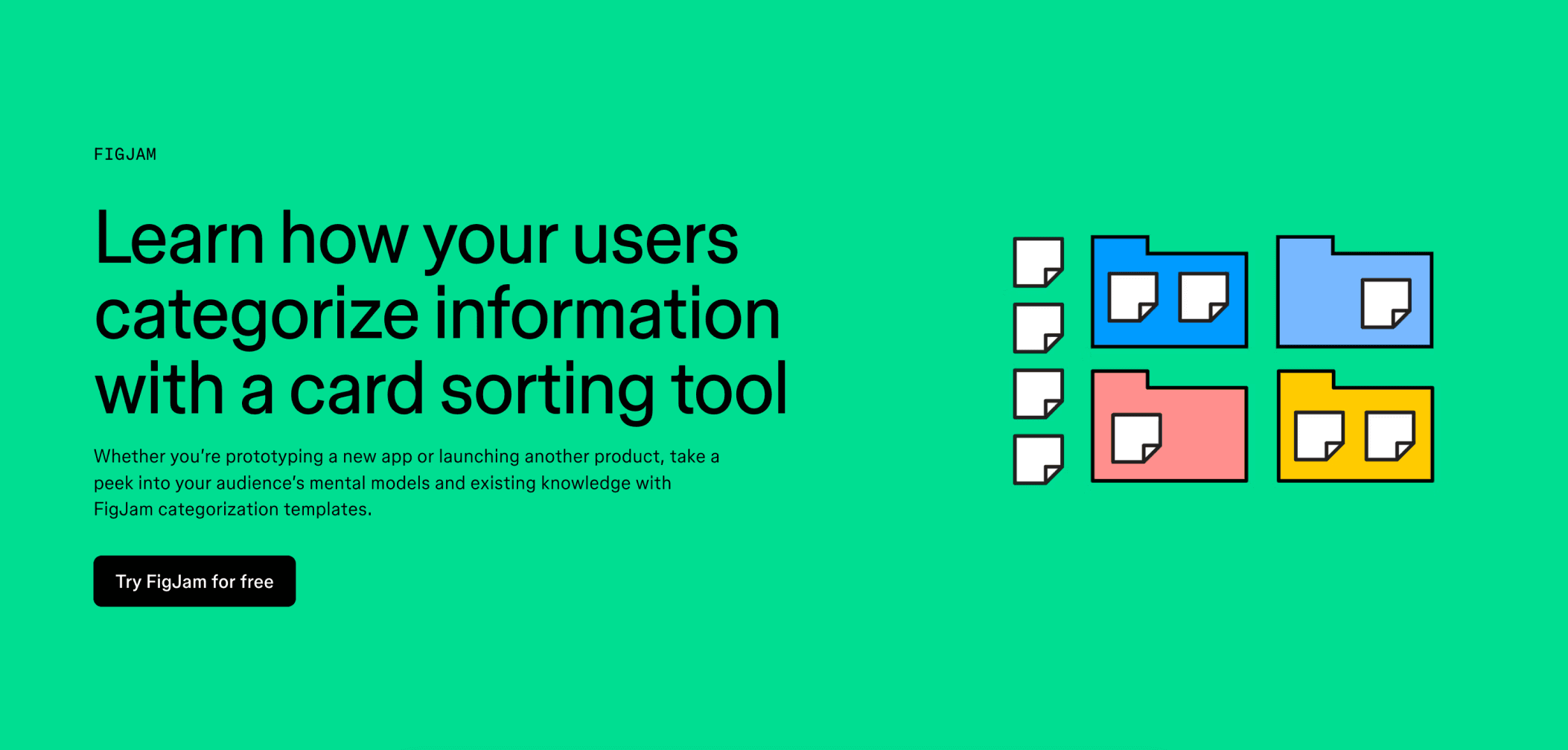 FIGJAM

Learn how your users categorize information with a card sorting tool

Whether you're prototyping a new app or launching another product, take a peek into your audience's mental models and existing knowledge with FigJam categorization templates.

Try FigJam for free